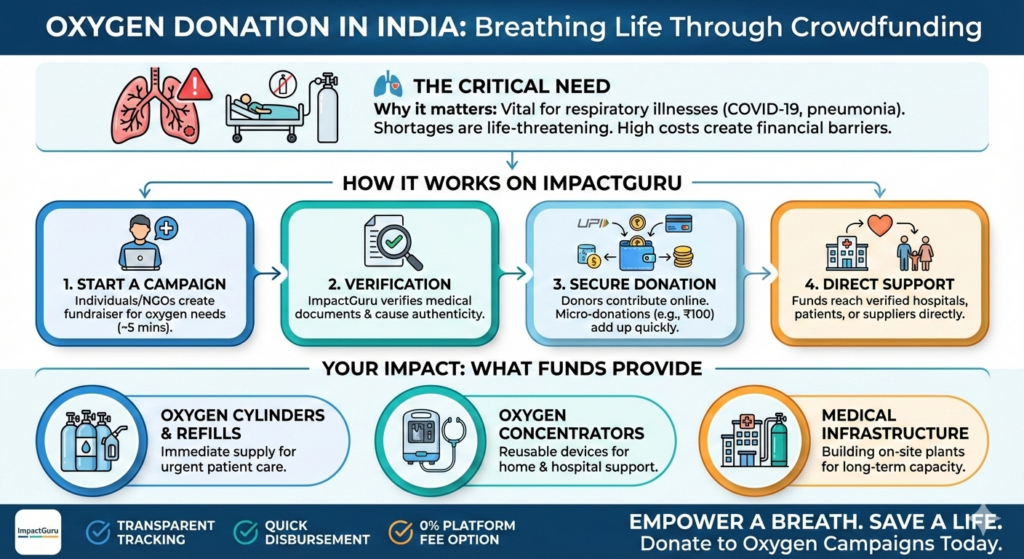 OXYGEN DONATION IN INDIA: Breathing Life Through Crowdfunding

THE CRITICAL NEED
Why it matters: Vital for respiratory illnesses (COVID-19, pneumonia). Shortages are life-threatening. High costs create financial barriers.

HOW IT WORKS ON IMPACTGURU

1. START A CAMPAIGN
Individuals/NGOs create fundraiser for oxygen needs (~5 mins).

2. VERIFICATION
ImpactGuru verifies medical documents & cause authenticity.

UPI
3. SECURE DONATION
Donors contribute online. Micro-donations (e.g., ₹100) add up quickly.

4. DIRECT SUPPORT
Funds reach verified hospitals, patients, or suppliers directly.

YOUR IMPACT: WHAT FUNDS PROVIDE

OXYGEN CYLINDERS & REFILLS
Immediate supply for urgent patient care.

OXYGEN CONCENTRATORS
Reusable devices for home & hospital support.

MEDICAL INFRASTRUCTURE
Building on-site plants for long-term capacity.

ImpactGuru
TRANSPARENT TRACKING
QUICK DISBURSEMENT
0% PLATFORM FEE OPTION

EMPOWER A BREATH. SAVE A LIFE.
Donate to Oxygen Campaigns Today.